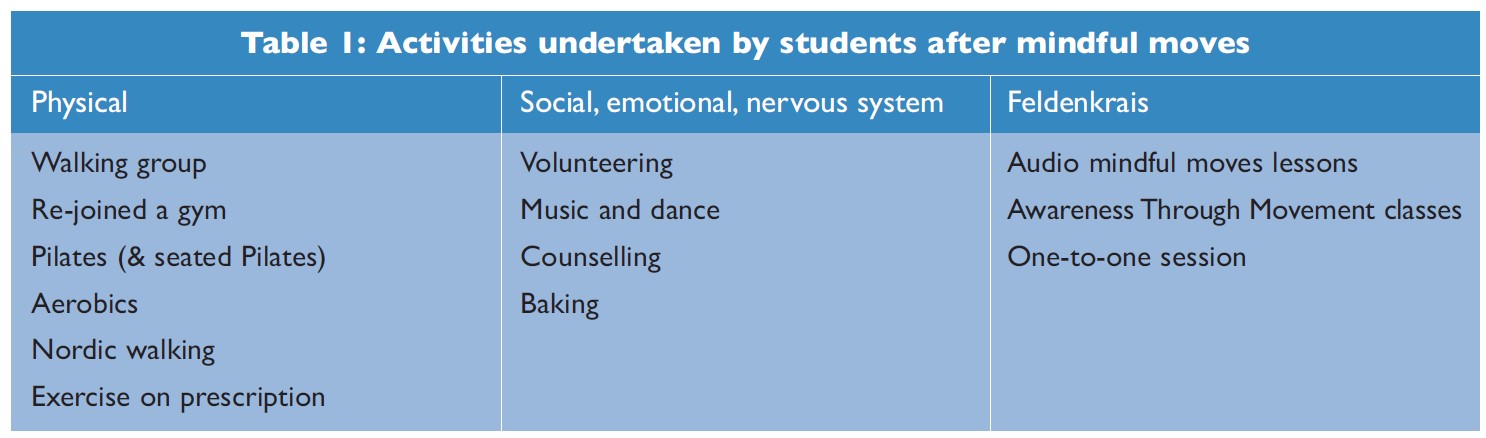 Table 1: Activities undertaken by students after mindful moves

| Physical | Social, emotional, nervous system | Feldenkrais |
|---|---|---|
| Walking group | Volunteering | Audio mindful moves lessons |
| Re-joined a gym | Music and dance | Awareness Through Movement classes |
| Pilates (& seated Pilates) | Counselling | One-to-one session |
| Aerobics | Baking | |
| Nordic walking | | |
| Exercise on prescription | | |